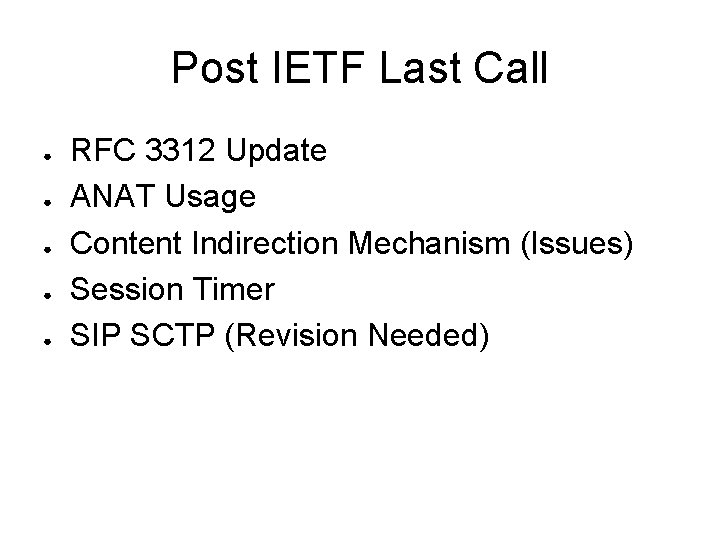 Post IETF Last Call

- RFC 3312 Update
- ANAT Usage
- Content Indirection Mechanism (Issues)
- Session Timer
- SIP SCTP (Revision Needed)